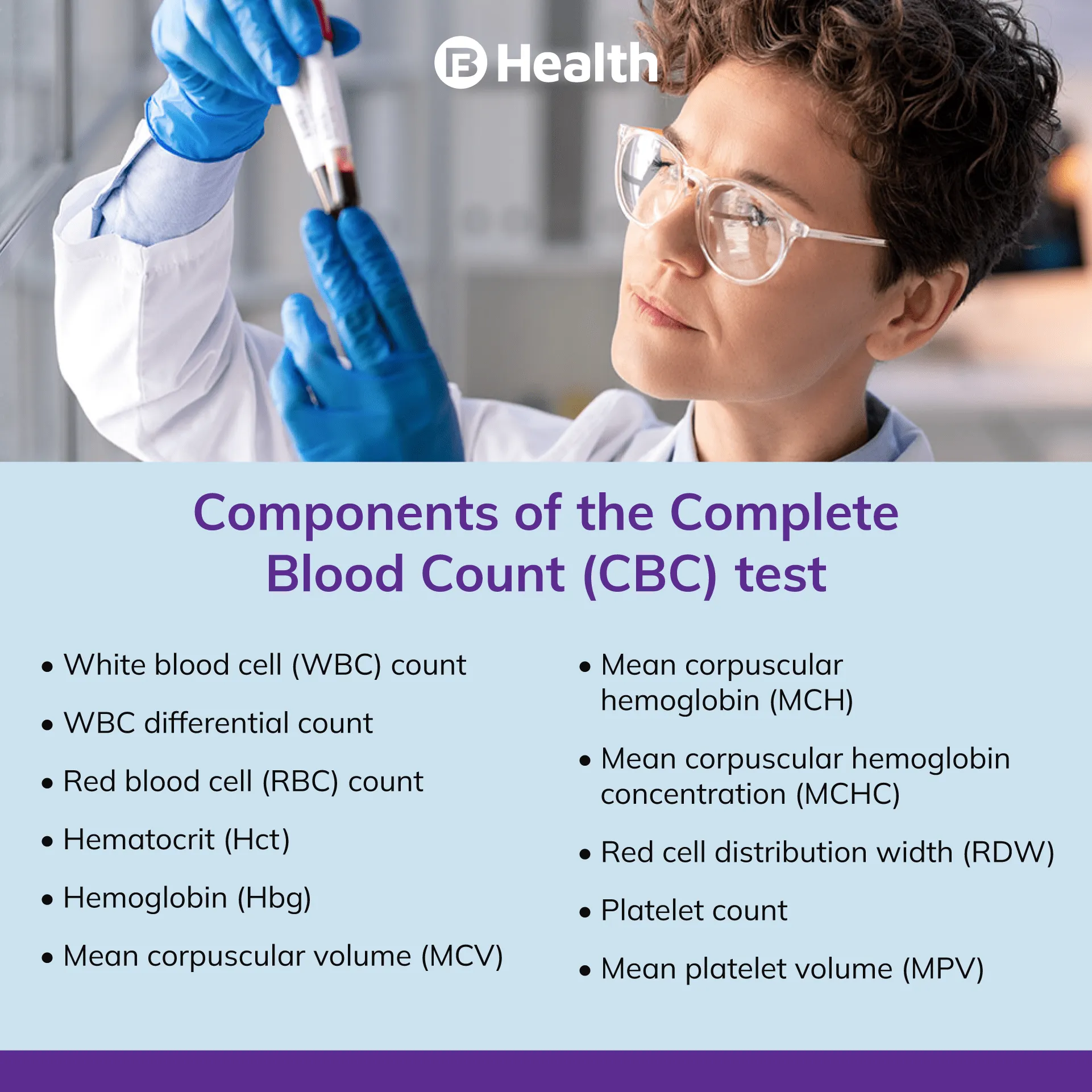 Health

Components of the Complete Blood Count (CBC) test

• White blood cell (WBC) count
• WBC differential count
• Red blood cell (RBC) count
• Hematocrit (Hct)
• Hemoglobin (Hbg)
• Mean corpuscular volume (MCV)

• Mean corpuscular hemoglobin (MCH)
• Mean corpuscular hemoglobin concentration (MCHC)
• Red cell distribution width (RDW)
• Platelet count
• Mean platelet volume (MPV)